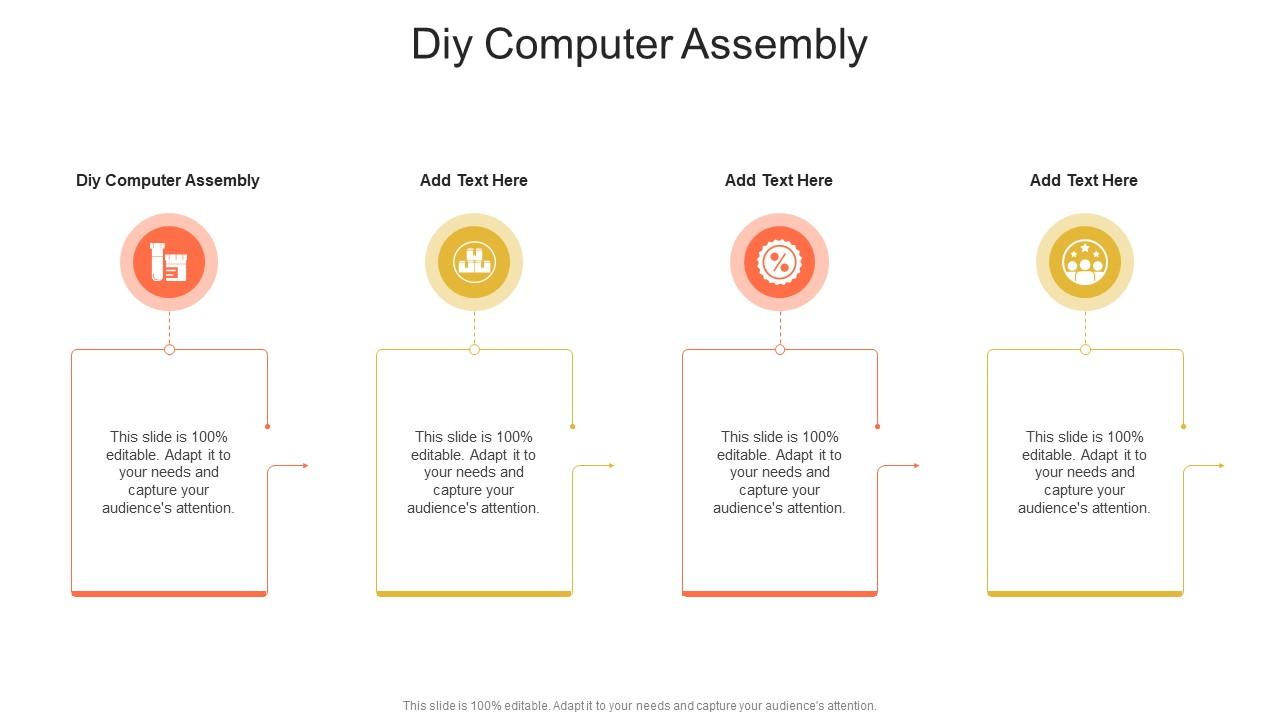 Diy Computer Assembly

Diy Computer Assembly

This slide is 100% editable. Adapt it to your needs and capture your audience's attention.

Add Text Here

This slide is 100% editable. Adapt it to your needs and capture your audience's attention.

Add Text Here

This slide is 100% editable. Adapt it to your needs and capture your audience's attention.

Add Text Here

This slide is 100% editable. Adapt it to your needs and capture your audience's attention.

This slide is 100% editable. Adapt it to your needs and capture your audience's attention.